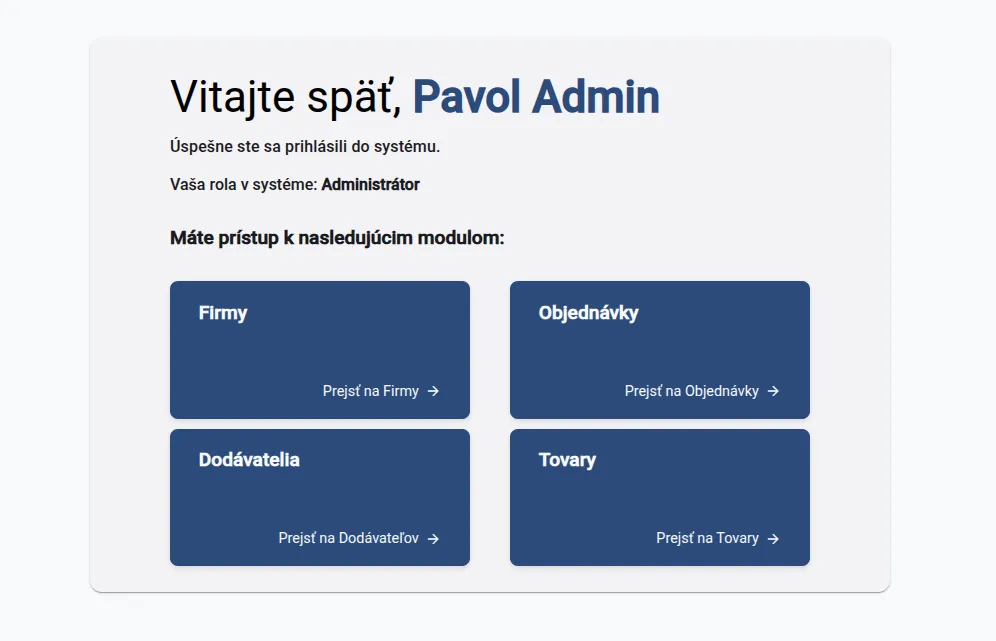 Vitajte späť, Pavol Admin

Úspešne ste sa prihlásili do systému.

Vaša rola v systéme: Administrátor

Máte prístup k nasledujúcim modulom:

Firmy

Prejsť na Firmy →

Objednávky

Prejsť na Objednávky →

Dodávatelia

Prejsť na Dodávateľov →

Tovary

Prejsť na Tovary →